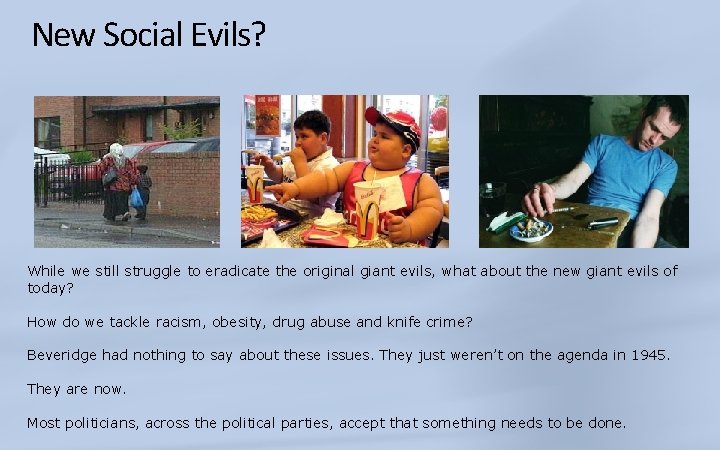 New Social Evils?

While we still struggle to eradicate the original giant evils, what about the new giant evils of today?

How do we tackle racism, obesity, drug abuse and knife crime?

Beveridge had nothing to say about these issues. They just weren't on the agenda in 1945.

They are now.

Most politicians, across the political parties, accept that something needs to be done.